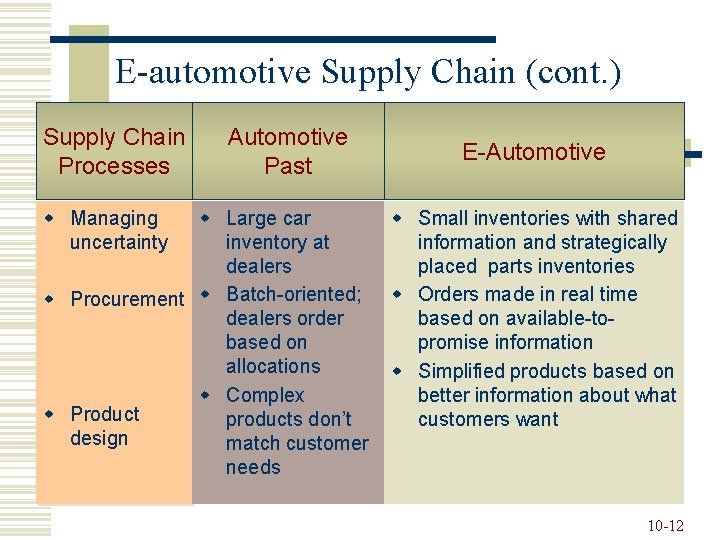 E-automotive Supply Chain (cont.)

| Supply Chain Processes | Automotive Past | E-Automotive |
|---|---|---|
| Managing uncertainty | Large car inventory at dealers | Small inventories with shared information and strategically placed parts inventories |
| Procurement | Batch-oriented; dealers order based on allocations | Orders made in real time based on available-to-promise information |
| Product design | Complex products don't match customer needs | Simplified products based on better information about what customers want |

10-12